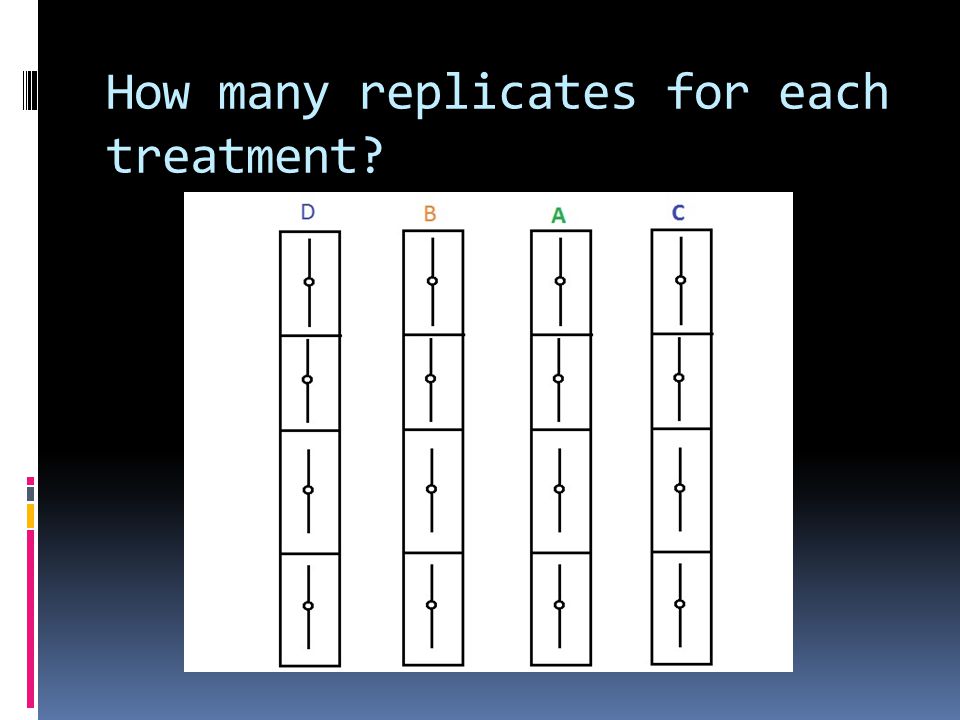 How many replicates for each treatment?

D B A C